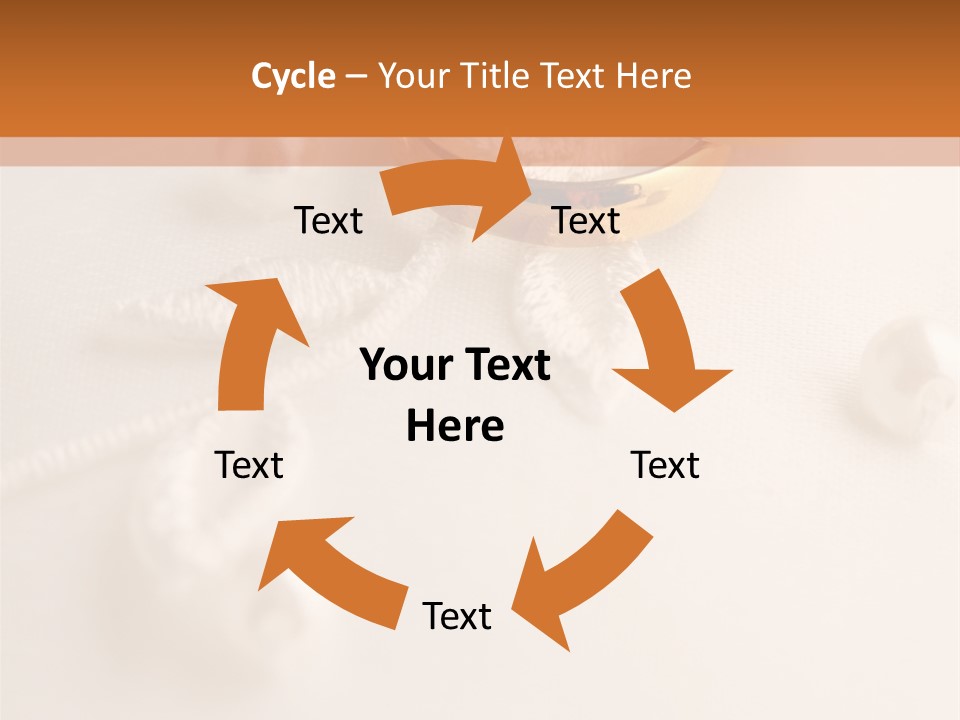 Cycle – Your Title Text Here

Text

Text

Your Text Here

Text

Text

Text